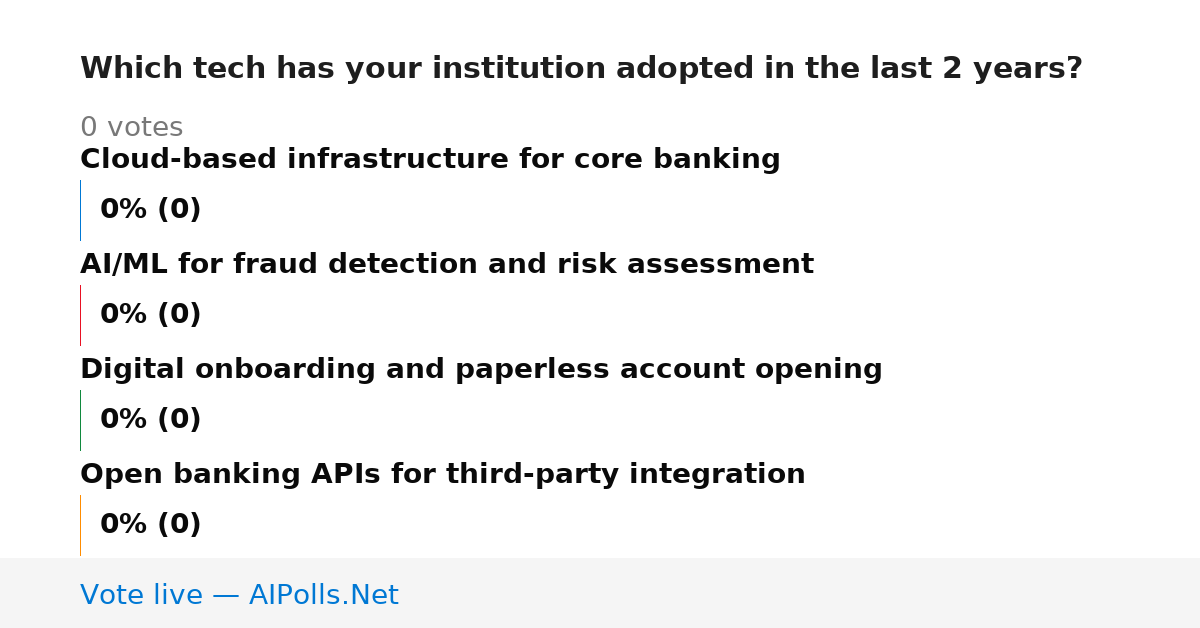 Which tech has your institution adopted in the last 2 years?

0 votes

Cloud-based infrastructure for core banking

0% (0)

AI/ML for fraud detection and risk assessment

0% (0)

Digital onboarding and paperless account opening

0% (0)

Open banking APIs for third-party integration

0% (0)

Vote live — AIPolls.Net